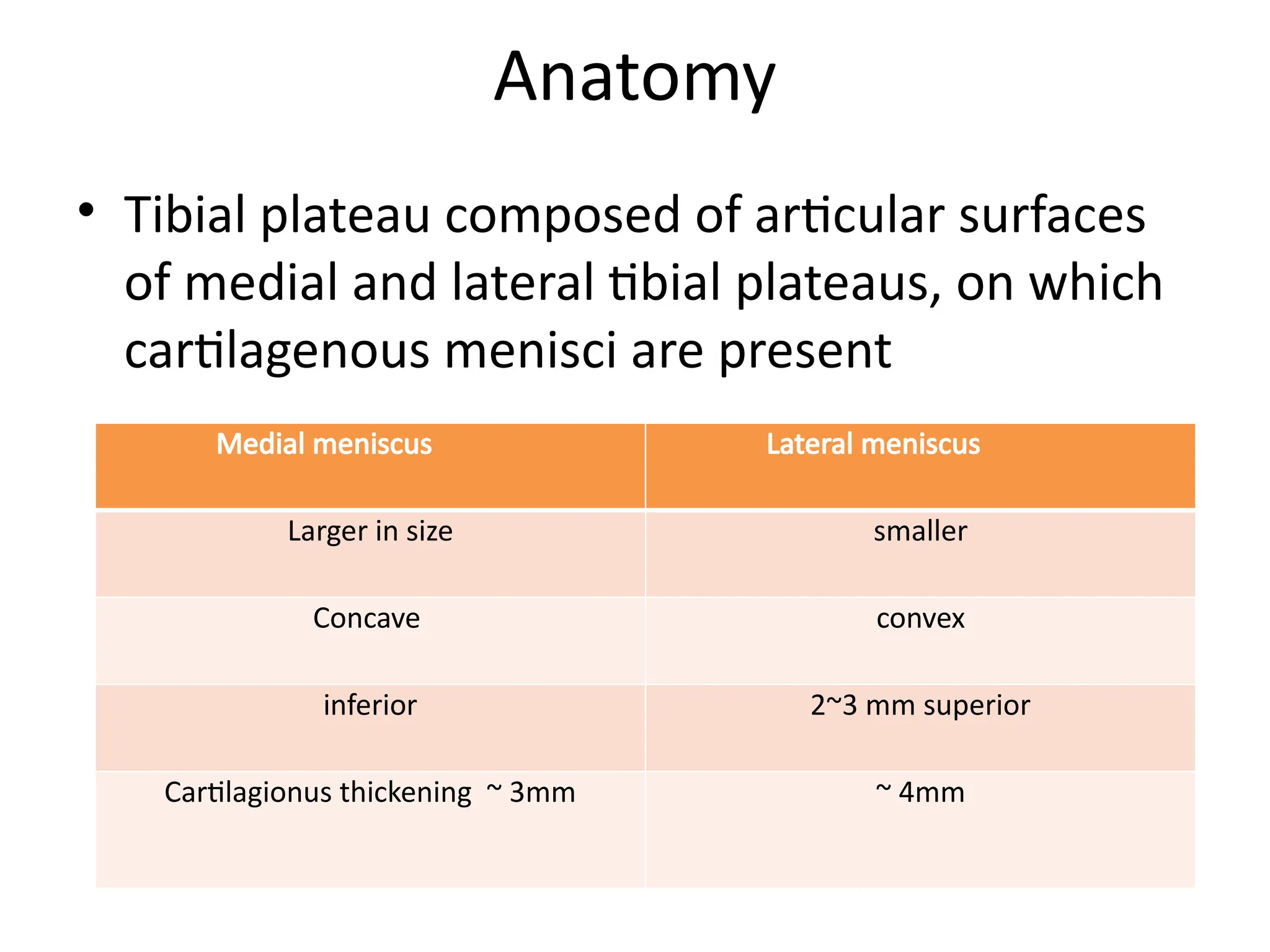 Anatomy

• Tibial plateau composed of articular surfaces of medial and lateral tibial plateaus, on which cartilagenous menisci are present

| Medial meniscus | Lateral meniscus |
|---|---|
| Larger in size | smaller |
| Concave | convex |
| inferior | 2~3 mm superior |
| Cartilagionus thickening ~ 3mm | ~ 4mm |